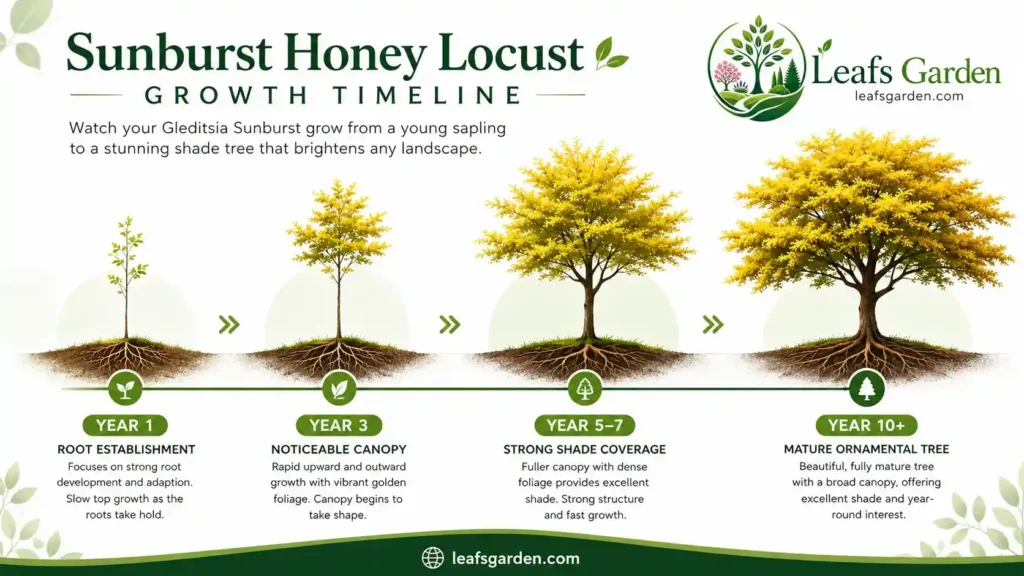 Sunburst Honey Locust
GROWTH TIMELINE

Leafs Garden
leafsgarden.com

Watch your Gleditsia Sunburst grow from a young sapling to a stunning shade tree that brightens any landscape.

YEAR 1
ROOT ESTABLISHMENT
Focuses on strong root development and adaption. Slow top growth as the roots take hold.

YEAR 3
NOTICEABLE CANOPY
Rapid upward and outward growth with vibrant golden foliage. Canopy begins to take shape.

YEAR 5–7
STRONG SHADE COVERAGE
Fuller canopy with dense foliage provides excellent shade. Strong structure and fast growth.

YEAR 10+
MATURE ORNAMENTAL TREE
Beautiful, fully mature tree with a broad canopy, offering excellent shade and year-round interest.

leafsgarden.com